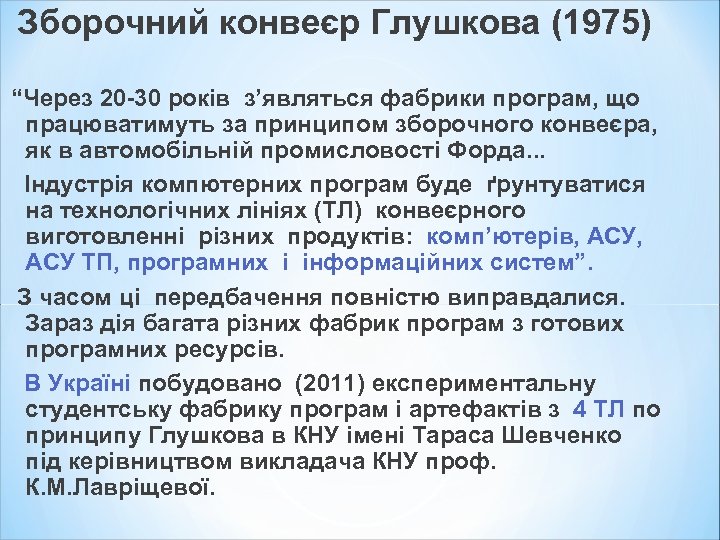 Зборочний конвеєр Глушкова (1975)

“Через 20-30 років з’являться фабрики програм, що працюватимуть за принципом зборочного конвеєра, як в автомобільній промисловості Форда...

Індустрія компютерних програм буде ґрунтуватися на технологічних лініях (ТЛ) конвеєрного виготовленні різних продуктів: комп’ютерів, АСУ, АСУ ТП, програмних і інформаційних систем”.

З часом ці передбачення повністю виправдалися. Зараз дія багата різних фабрик програм з готових програмних ресурсів.

В Україні побудовано (2011) експериментальну студентську фабрику програм і артефактів з 4 ТЛ по принципу Глушкова в КНУ імені Тараса Шевченко під керівництвом викладача КНУ проф. К.М.Лавріщевої.